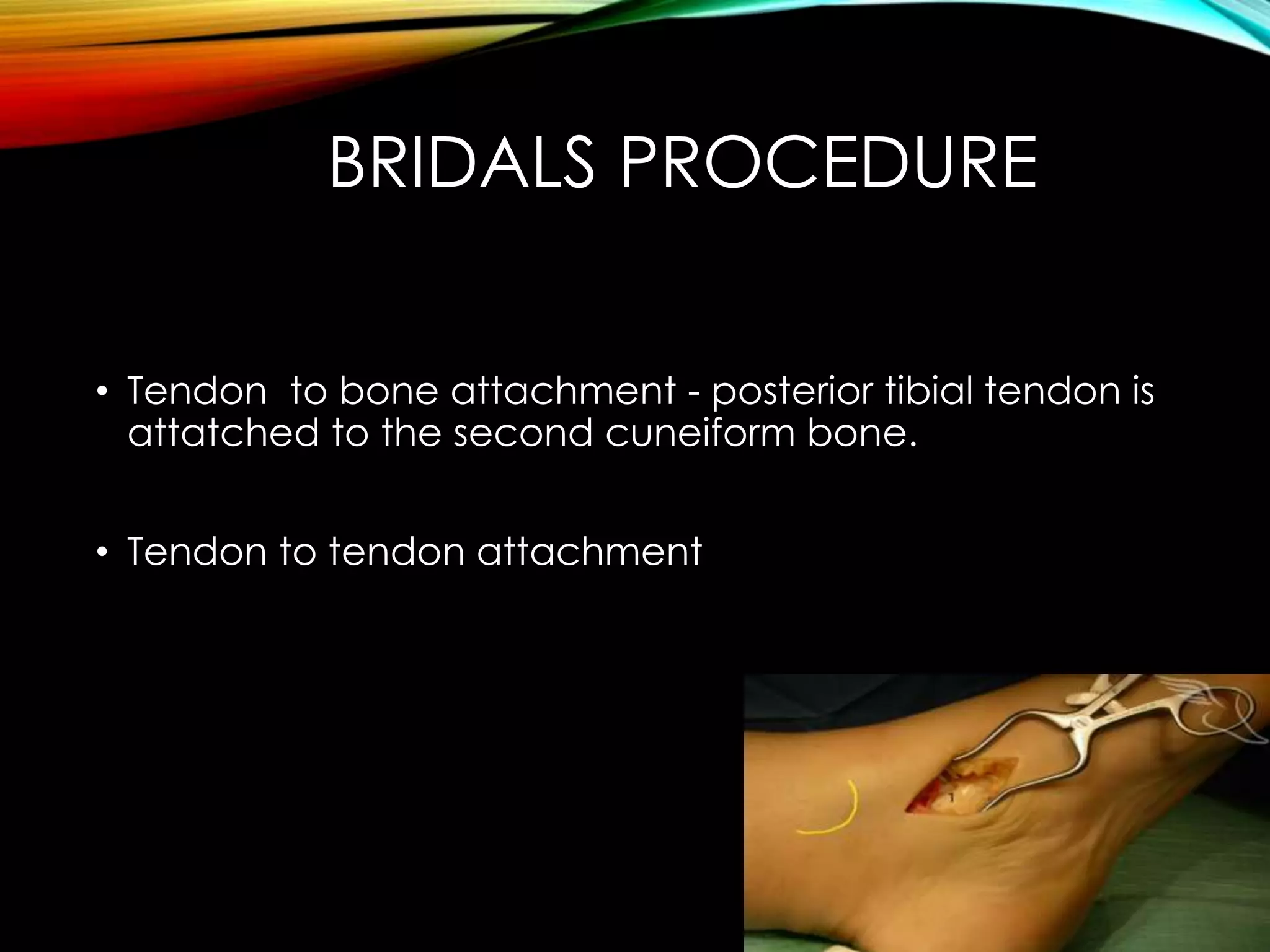 BRIDALS PROCEDURE

• Tendon to bone attachment - posterior tibial tendon is attatched to the second cuneiform bone.

• Tendon to tendon attachment